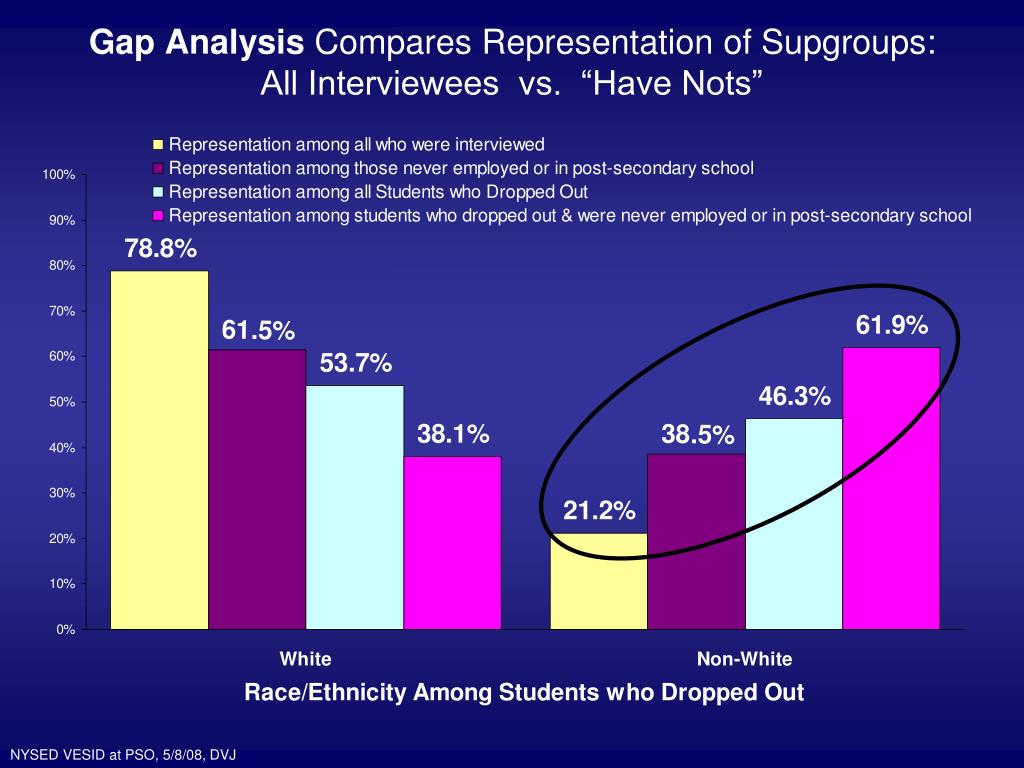 Gap Analysis Compares Representation of Supgroups: All Interviewees vs. “Have Nots”

Representation among all who were interviewed
Representation among those never employed or in post-secondary school
Representation among all Students who Dropped Out
Representation among students who dropped out & were never employed or in post-secondary school

100%
90%
80%
70%
60%
50%
40%
30%
20%
10%
0%

78.8%
61.5%
53.7%
38.1%
21.2%
38.5%
46.3%
61.9%

White
Non-White

Race/Ethnicity Among Students who Dropped Out

NYSED VESID at PSO, 5/8/08, DVJ